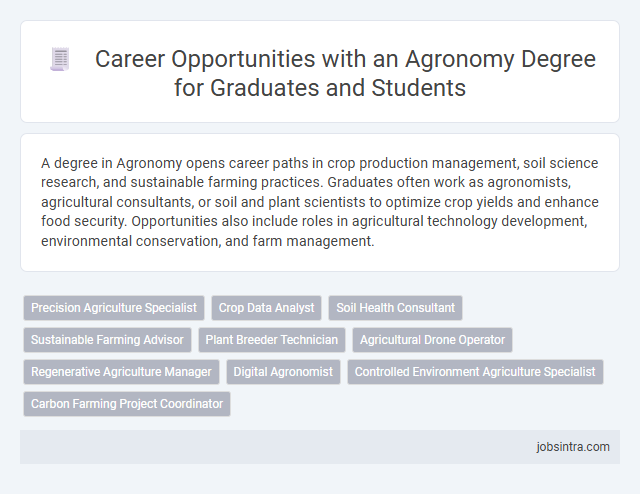 Career Opportunities with an Agronomy Degree for Graduates and Students

A degree in Agronomy opens career paths in crop production management, soil science research, and sustainable farming practices. Graduates often work as agronomists, agricultural consultants, or soil and plant scientists to optimize crop yields and enhance food security. Opportunities also include roles in agricultural technology development, environmental conservation, and farm management.

Precision Agriculture Specialist
Crop Data Analyst
Soil Health Consultant
Sustainable Farming Advisor
Plant Breeder Technician
Agricultural Drone Operator
Regenerative Agriculture Manager
Digital Agronomist
Controlled Environment Agriculture Specialist
Carbon Farming Project Coordinator

jobsintra.com